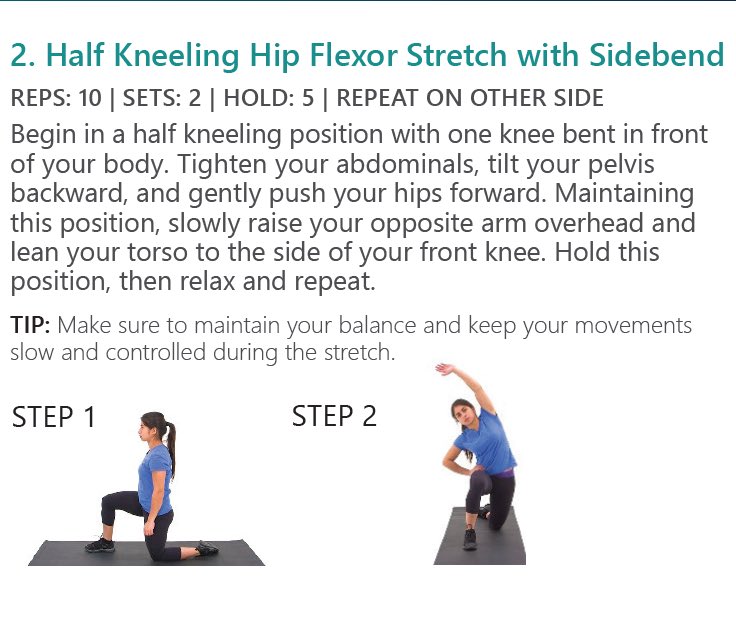 2. Half Kneeling Hip Flexor Stretch with Sidebend

REPS: 10 | SETS: 2 | HOLD: 5 | REPEAT ON OTHER SIDE

Begin in a half kneeling position with one knee bent in front of your body. Tighten your abdominals, tilt your pelvis backward, and gently push your hips forward. Maintaining this position, slowly raise your opposite arm overhead and lean your torso to the side of your front knee. Hold this position, then relax and repeat.

TIP: Make sure to maintain your balance and keep your movements slow and controlled during the stretch.

STEP 1

STEP 2